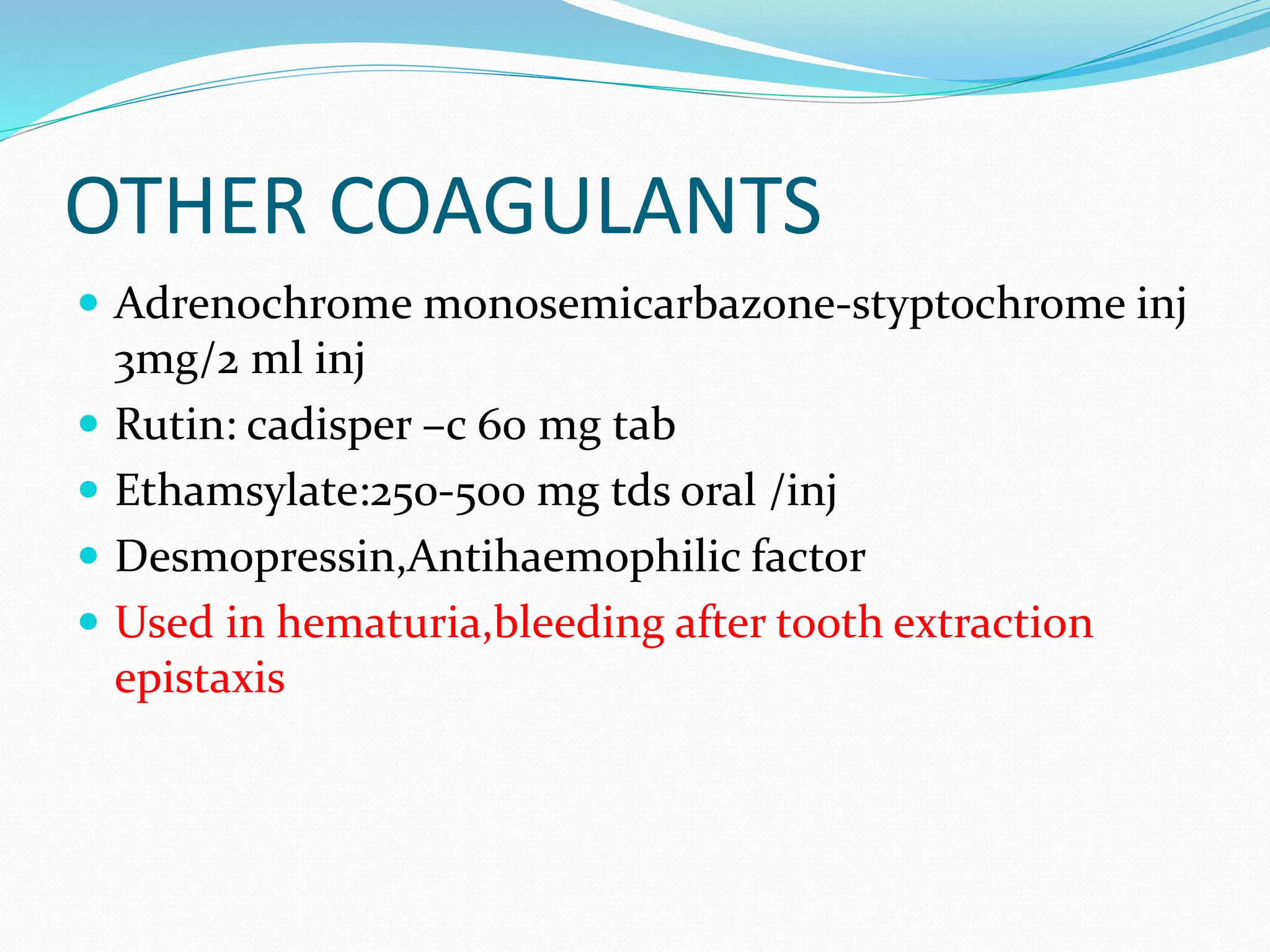 OTHER COAGULANTS

- Adrenochrome monosemicarbazone-styptochrome inj 3mg/2 ml inj
- Rutin: cadisper –c 60 mg tab
- Ethamsylate:250-500 mg tds oral /inj
- Desmopressin,Antihaemophilic factor
- Used in hematuria,bleeding after tooth extraction epistaxis